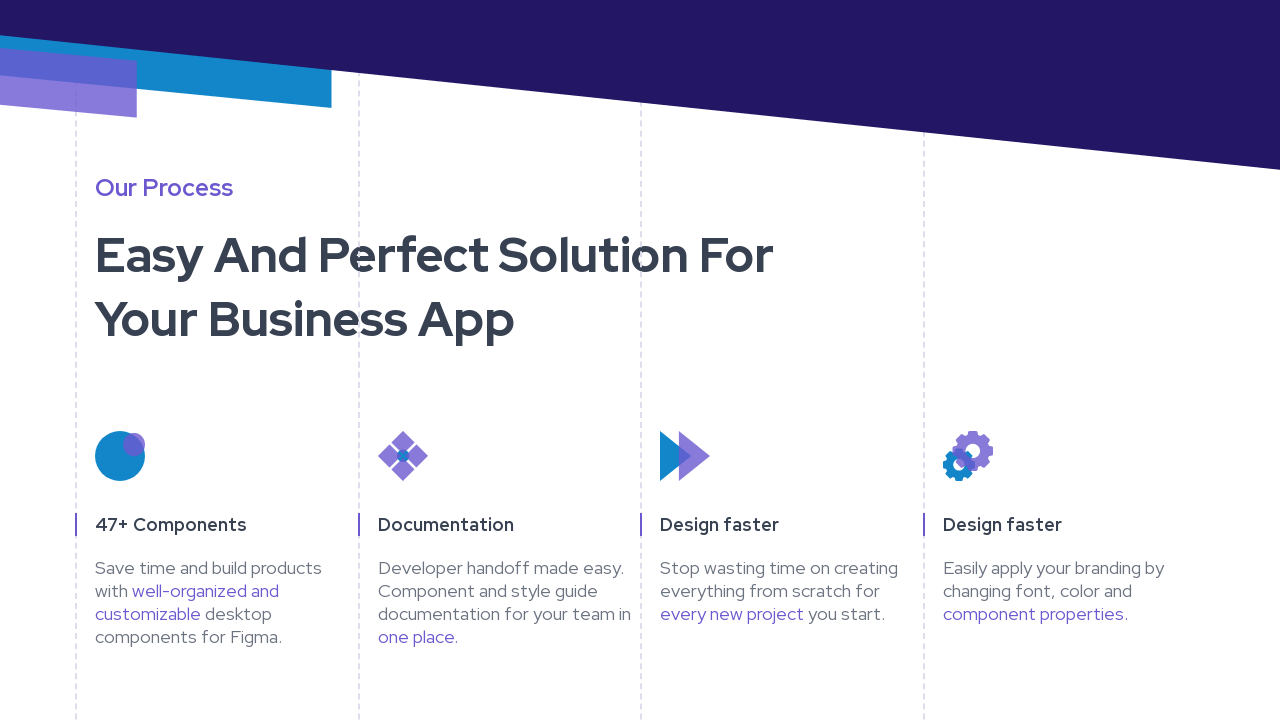 Our Process

Easy And Perfect Solution For Your Business App

47+ Components

Save time and build products with well-organized and customizable desktop components for Figma.

Documentation

Developer handoff made easy. Component and style guide documentation for your team in one place.

Design faster

Stop wasting time on creating everything from scratch for every new project you start.

Design faster

Easily apply your branding by changing font, color and component properties.